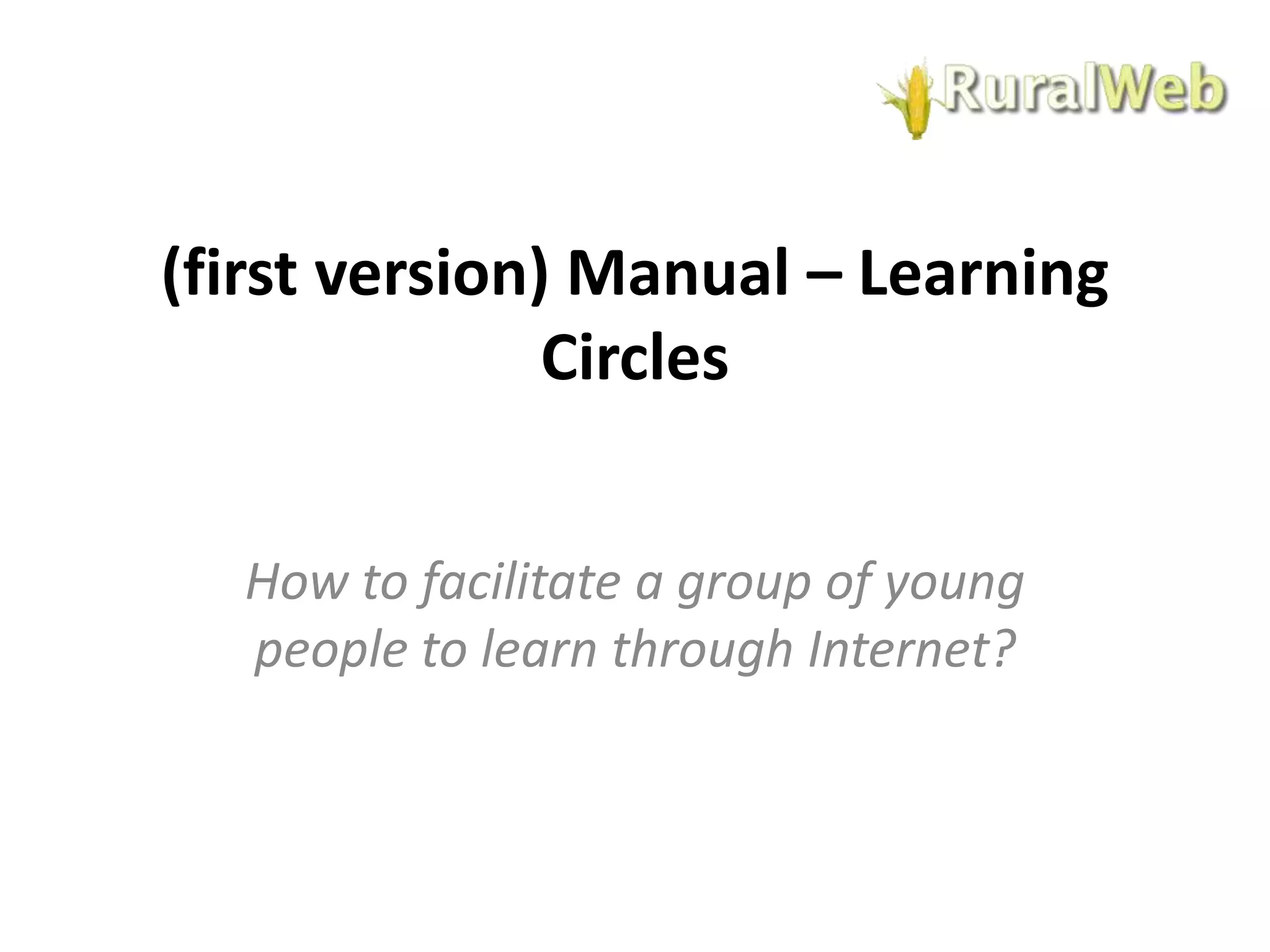 RuralWeb

(first version) Manual – Learning Circles

How to facilitate a group of young people to learn through Internet?